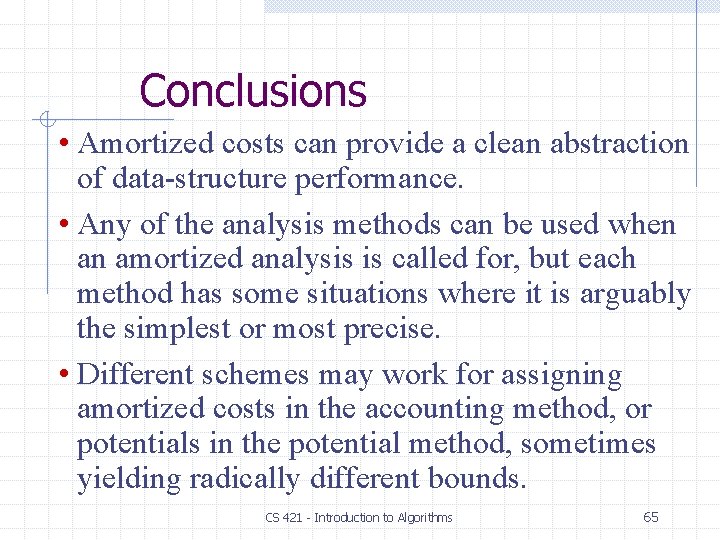 Conclusions

• Amortized costs can provide a clean abstraction of data-structure performance.

• Any of the analysis methods can be used when an amortized analysis is called for, but each method has some situations where it is arguably the simplest or most precise.

• Different schemes may work for assigning amortized costs in the accounting method, or potentials in the potential method, sometimes yielding radically different bounds.

CS 421 - Introduction to Algorithms

65